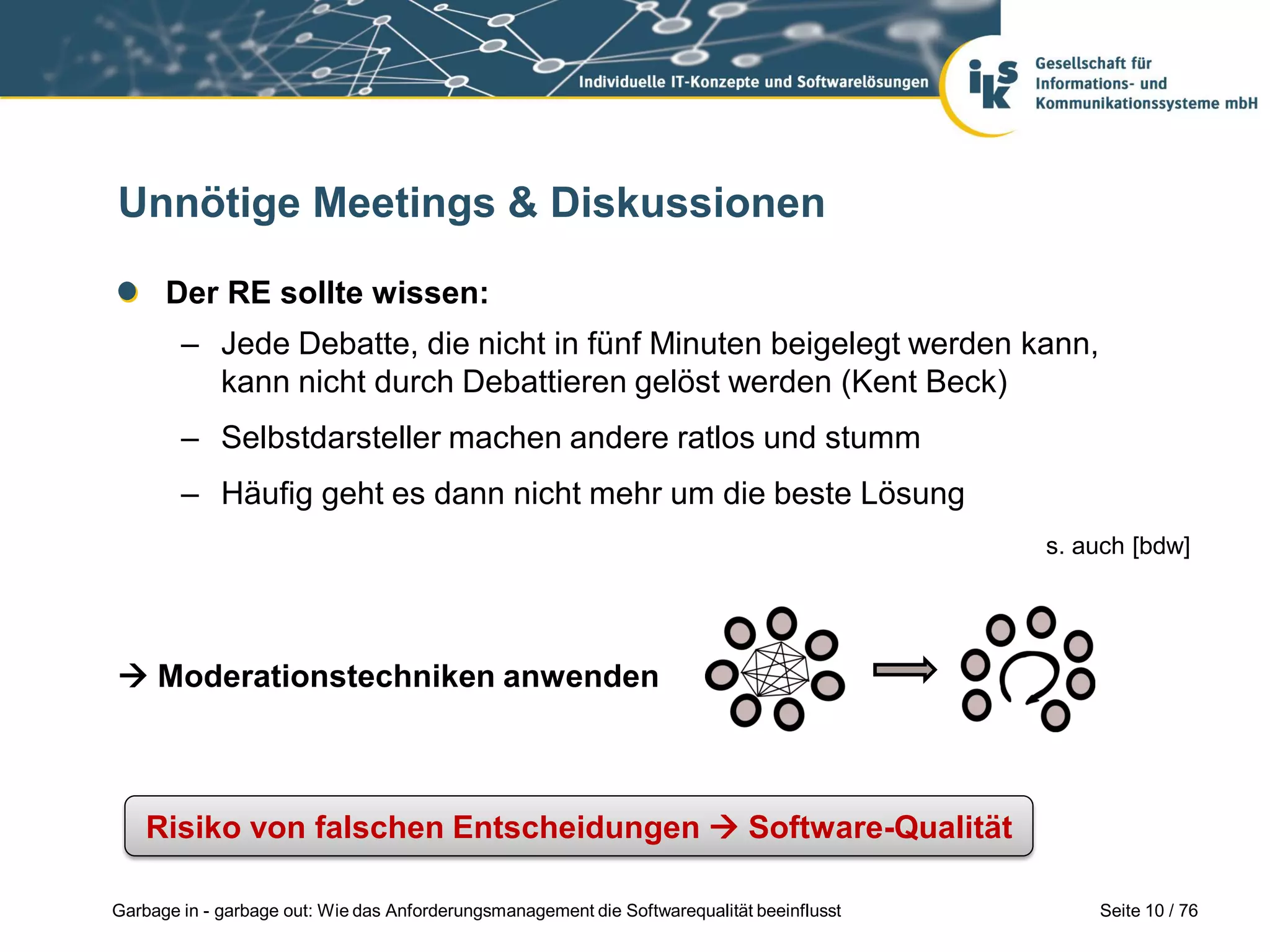 Individuelle IT-Konzepte und Softwarelösungen

iks Gesellschaft für Informations- und Kommunikationssysteme mbH

Unnötige Meetings & Diskussionen

Der RE sollte wissen:

– Jede Debatte, die nicht in fünf Minuten beigelegt werden kann, kann nicht durch Debattieren gelöst werden (Kent Beck)

– Selbstdarsteller machen andere ratlos und stumm

– Häufig geht es dann nicht mehr um die beste Lösung

s. auch [bdw]

→ Moderationstechniken anwenden

Risiko von falschen Entscheidungen → Software-Qualität

Garbage in - garbage out: Wie das Anforderungsmanagement die Softwarequalität beeinflusst

Seite 10 / 76